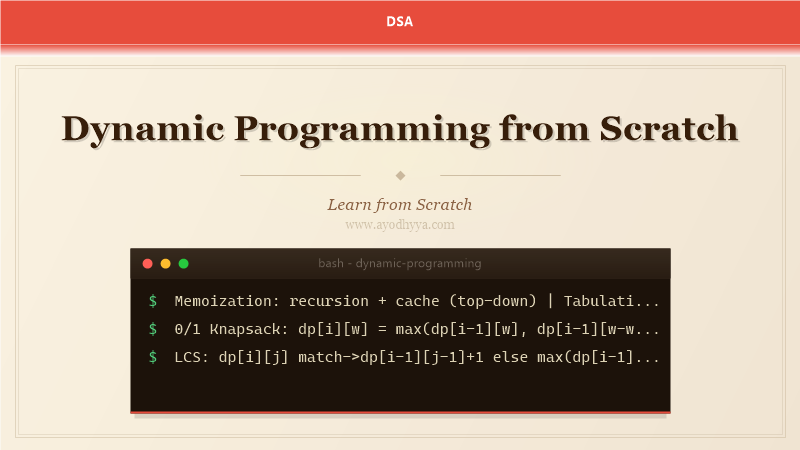 DSA

Dynamic Programming from Scratch

Learn from Scratch
www.ayodhyya.com

bash - dynamic-programming

$ Memoization: recursion + cache (top-down) | Tabulati...
$ 0/1 Knapsack: dp[i][w] = max(dp[i-1][w], dp[i-1][w-w...
$ LCS: dp[i][j] match->dp[i-1][j-1]+1 else max(dp[i-1]...